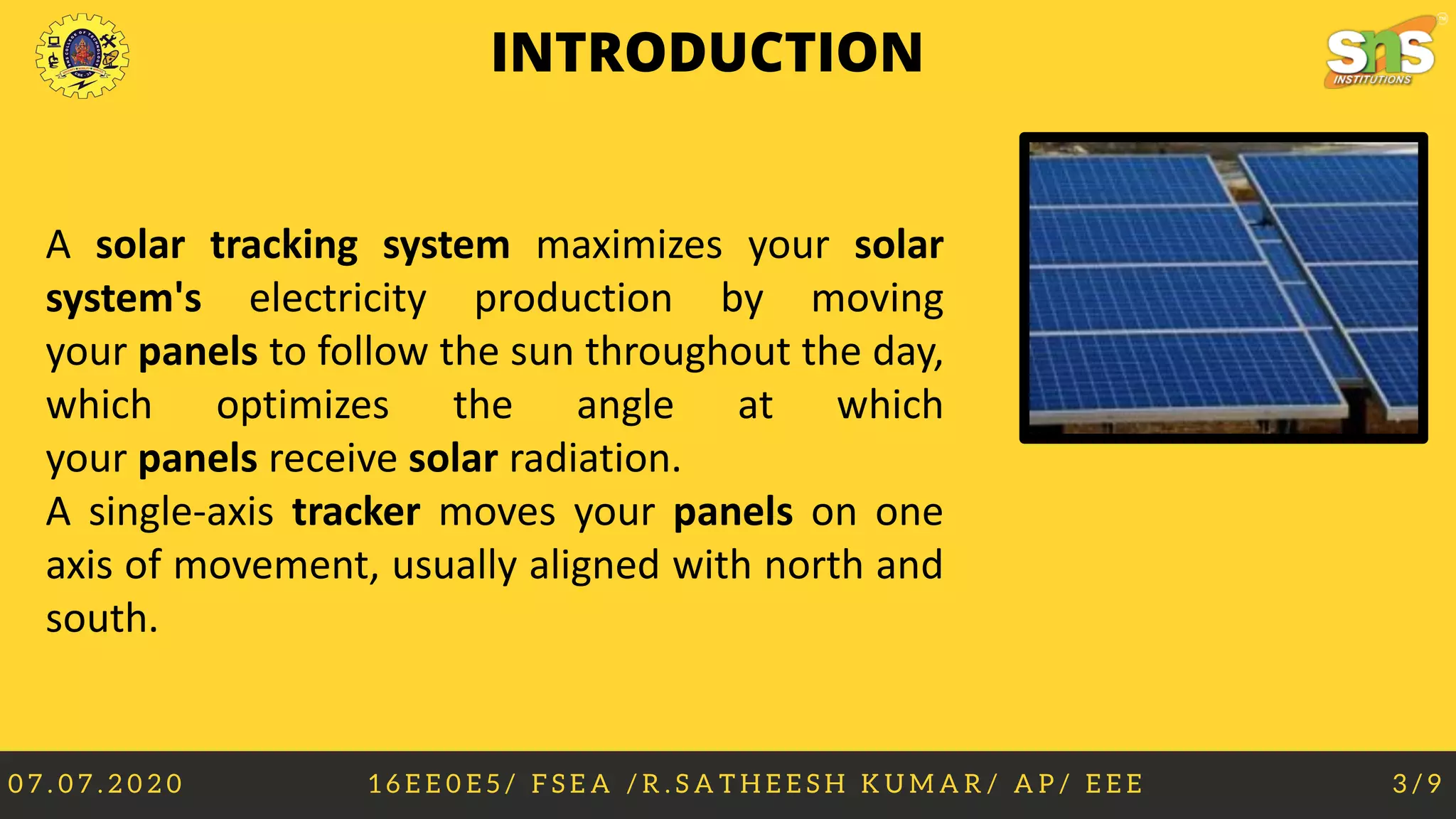 INTRODUCTION

sns INSTITUTIONS

A solar tracking system maximizes your solar system's electricity production by moving your panels to follow the sun throughout the day, which optimizes the angle at which your panels receive solar radiation.
A single-axis tracker moves your panels on one axis of movement, usually aligned with north and south.

07.07.2020 16EE0E5/ FSEA /R.SATHEESH KUMAR/ AP/ EEE 3/9